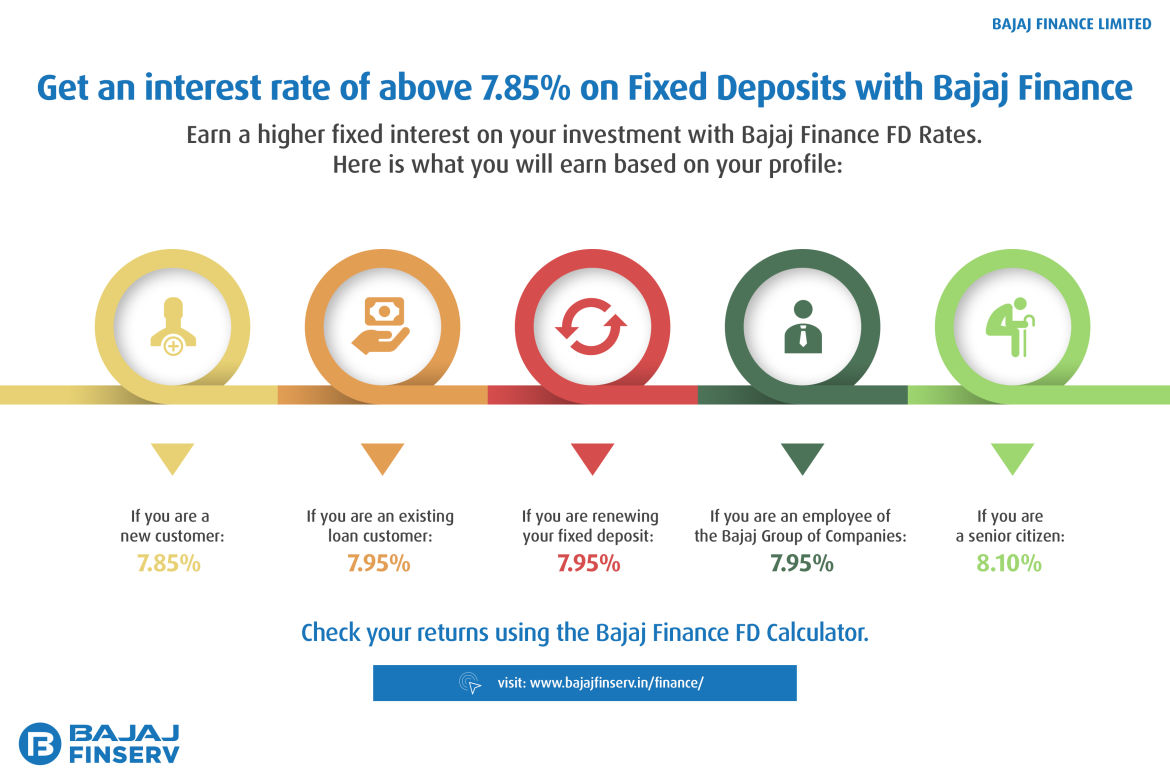 BAJAJ FINANCE LIMITED

Get an interest rate of above 7.85% on Fixed Deposits with Bajaj Finance

Earn a higher fixed interest on your investment with Bajaj Finance FD Rates. Here is what you will earn based on your profile:

If you are a new customer:
7.85%

If you are an existing loan customer:
7.95%

If you are renewing your fixed deposit:
7.95%

If you are an employee of the Bajaj Group of Companies:
7.95%

If you are a senior citizen:
8.10%

Check your returns using the Bajaj Finance FD Calculator.

visit: www.bajajfinserv.in/finance/

BAJAJ FINSERV